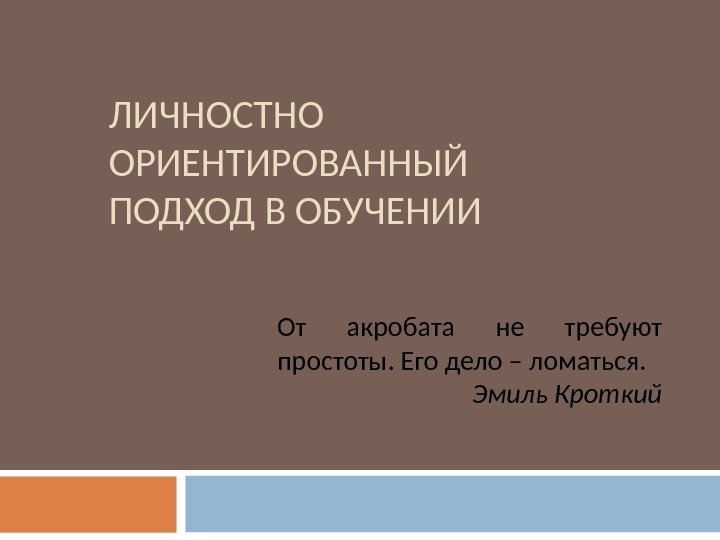 ЛИЧНОСТНО ОРИЕНТИРОВАННЫЙ ПОДХОД В ОБУЧЕНИИ

От акробата не требуют простоты. Его дело – ломаться.
Эмиль Кроткий